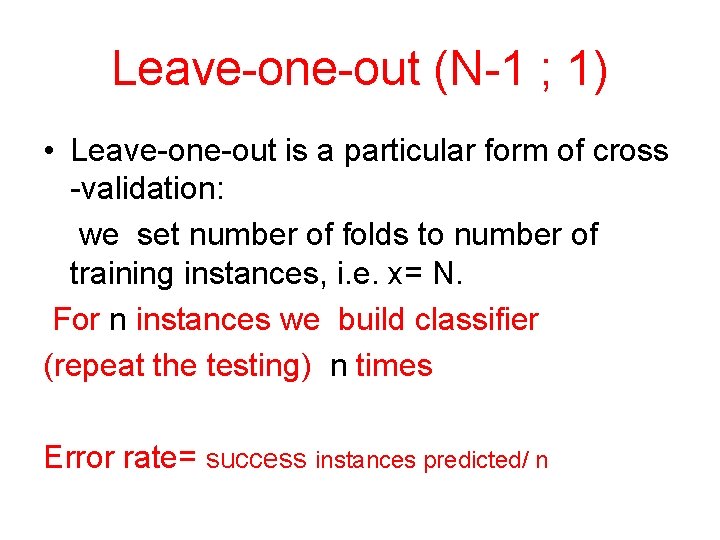 Leave-one-out (N-1 ; 1)

• Leave-one-out is a particular form of cross -validation:

we set number of folds to number of training instances, i.e. x= N.

For n instances we build classifier

(repeat the testing) n times

Error rate= success instances predicted/ n